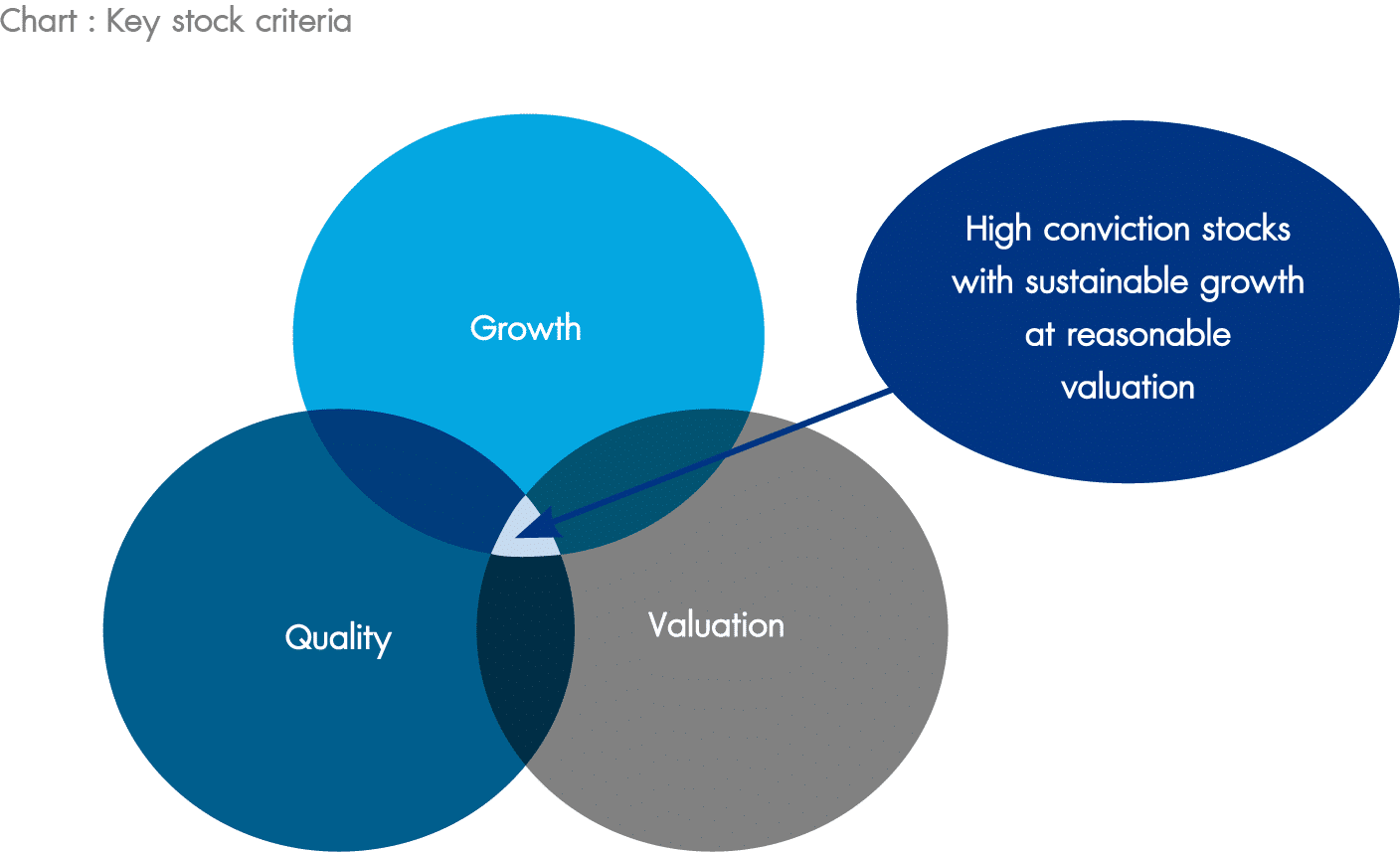 Chart : Key stock criteria

Growth

High conviction stocks with sustainable growth at reasonable valuation

Quality

Valuation